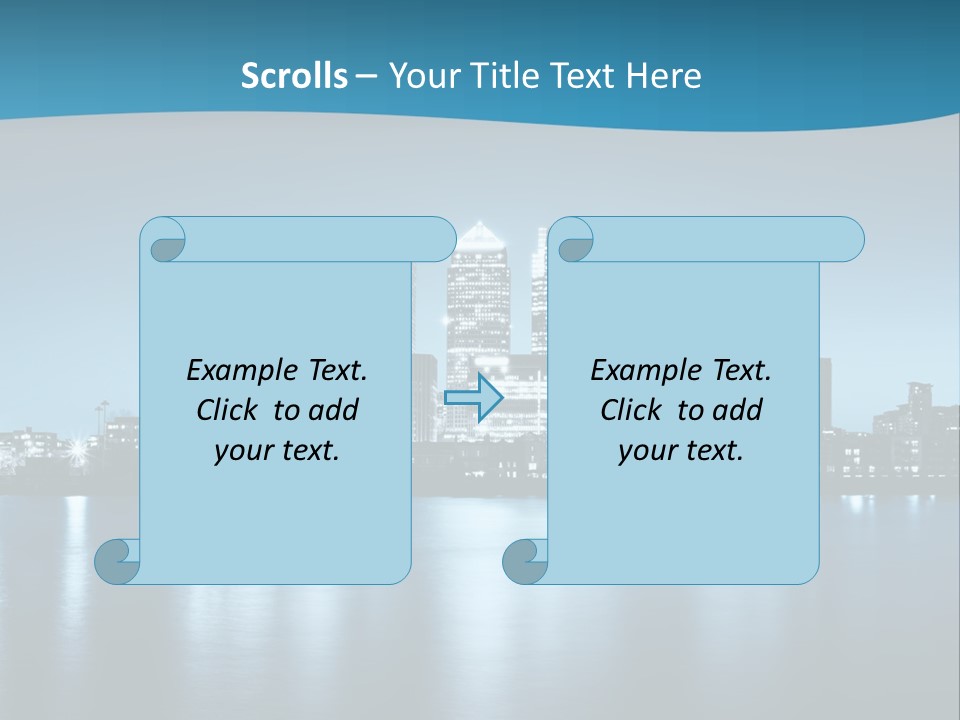 Scrolls – Your Title Text Here

Example Text. Click to add your text.

Example Text. Click to add your text.